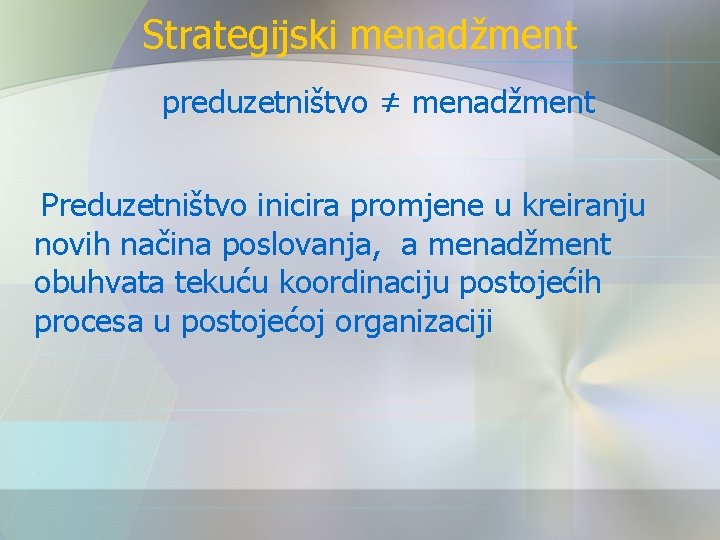 Strategijski menadžment

preduzetništvo $\neq$ menadžment

Preduzetništvo inicira promjene u kreiranju novih načina poslovanja, a menadžment obuhvata tekuću koordinaciju postojećih procesa u postojećoj organizaciji